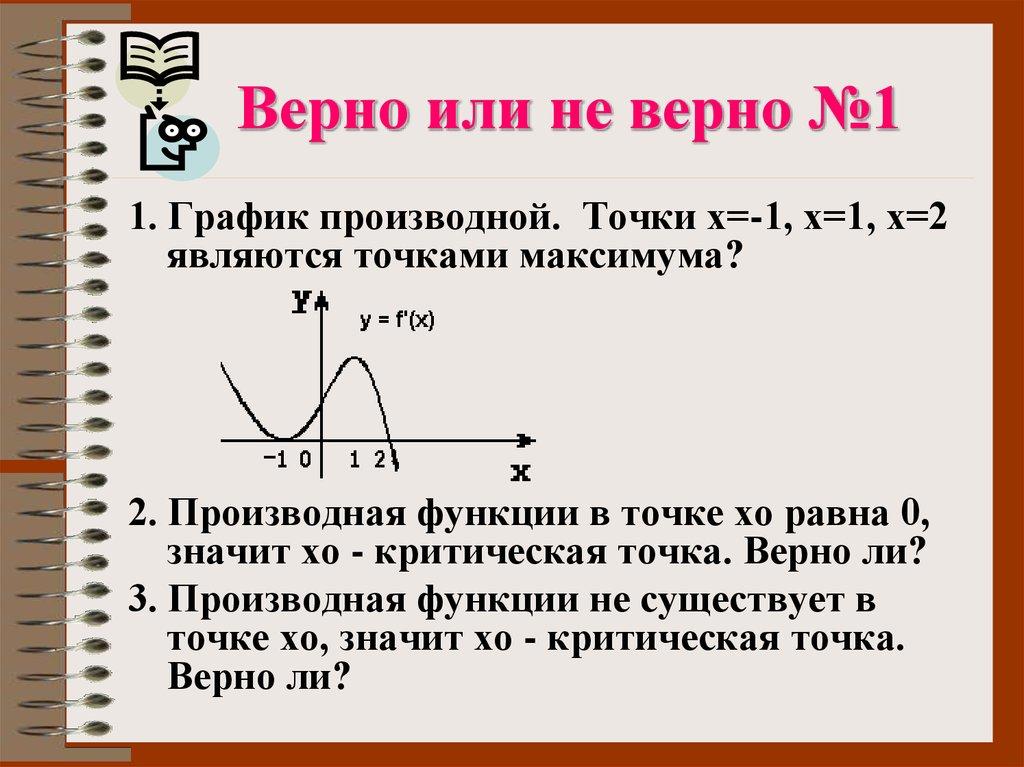 Верно или не верно №1

1. График производной. Точки х=-1, х=1, х=2 являются точками максимума?

Y

y = f'(x)

-1 0 1 2

x

2. Производная функции в точке хо равна 0, значит хо - критическая точка. Верно ли?

3. Производная функции не существует в точке хо, значит хо - критическая точка. Верно ли?